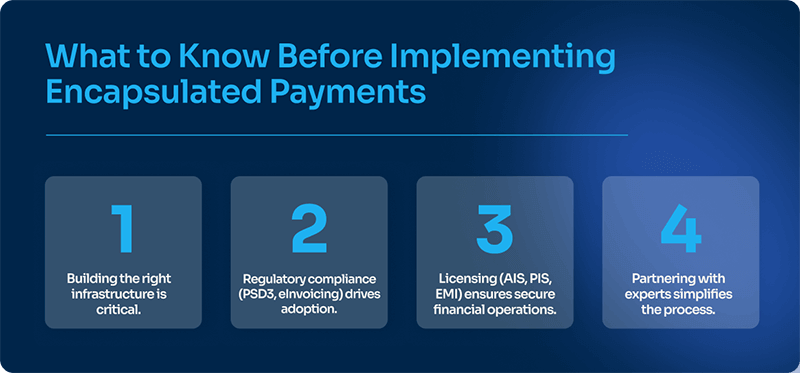 What to Know Before Implementing Encapsulated Payments

1

Building the right infrastructure is critical.

2

Regulatory compliance (PSD3, eInvoicing) drives adoption.

3

Licensing (AIS, PIS, EMI) ensures secure financial operations.

4

Partnering with experts simplifies the process.